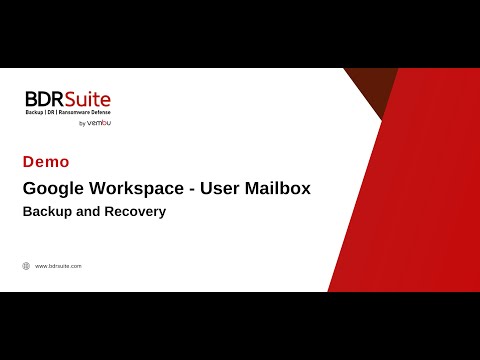 BDRSuite
Backup | DR | Ransomware Defense
by vembu

Demo

Google Workspace - User Mailbox

Backup and Recovery

www.bdrsuite.com